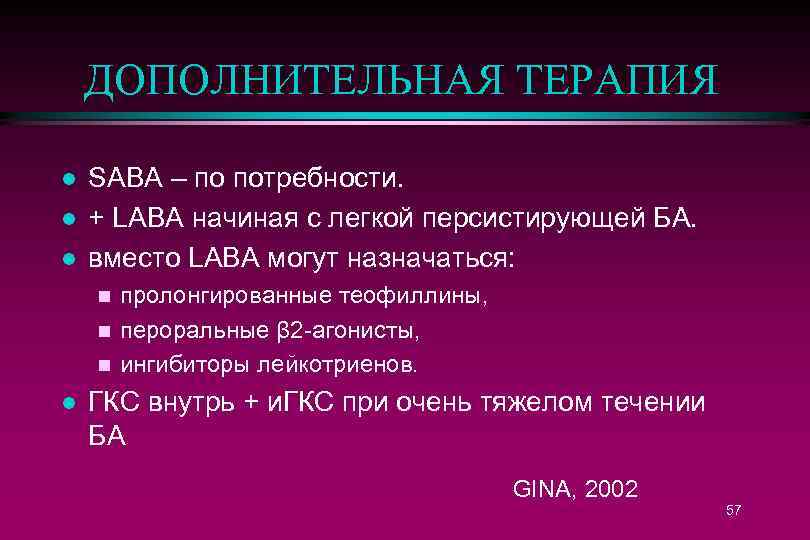 ДОПОЛНИТЕЛЬНАЯ ТЕРАПИЯ

- SABA – по потребности.
- + LABA начиная с легкой персистирующей БА.
- вместо LABA могут назначаться:
  - пролонгированные теофиллины,
  - пероральные β2-агонисты,
  - ингибиторы лейкотриенов.
- ГКС внутрь + иГКС при очень тяжелом течении БА

GINA, 2002

57